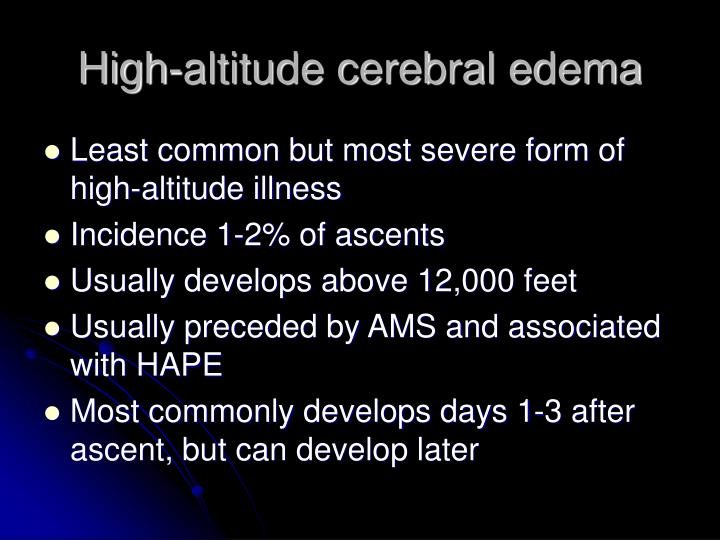 High-altitude cerebral edema

• Least common but most severe form of high-altitude illness
• Incidence 1-2% of ascents
• Usually develops above 12,000 feet
• Usually preceded by AMS and associated with HAPE
• Most commonly develops days 1-3 after ascent, but can develop later